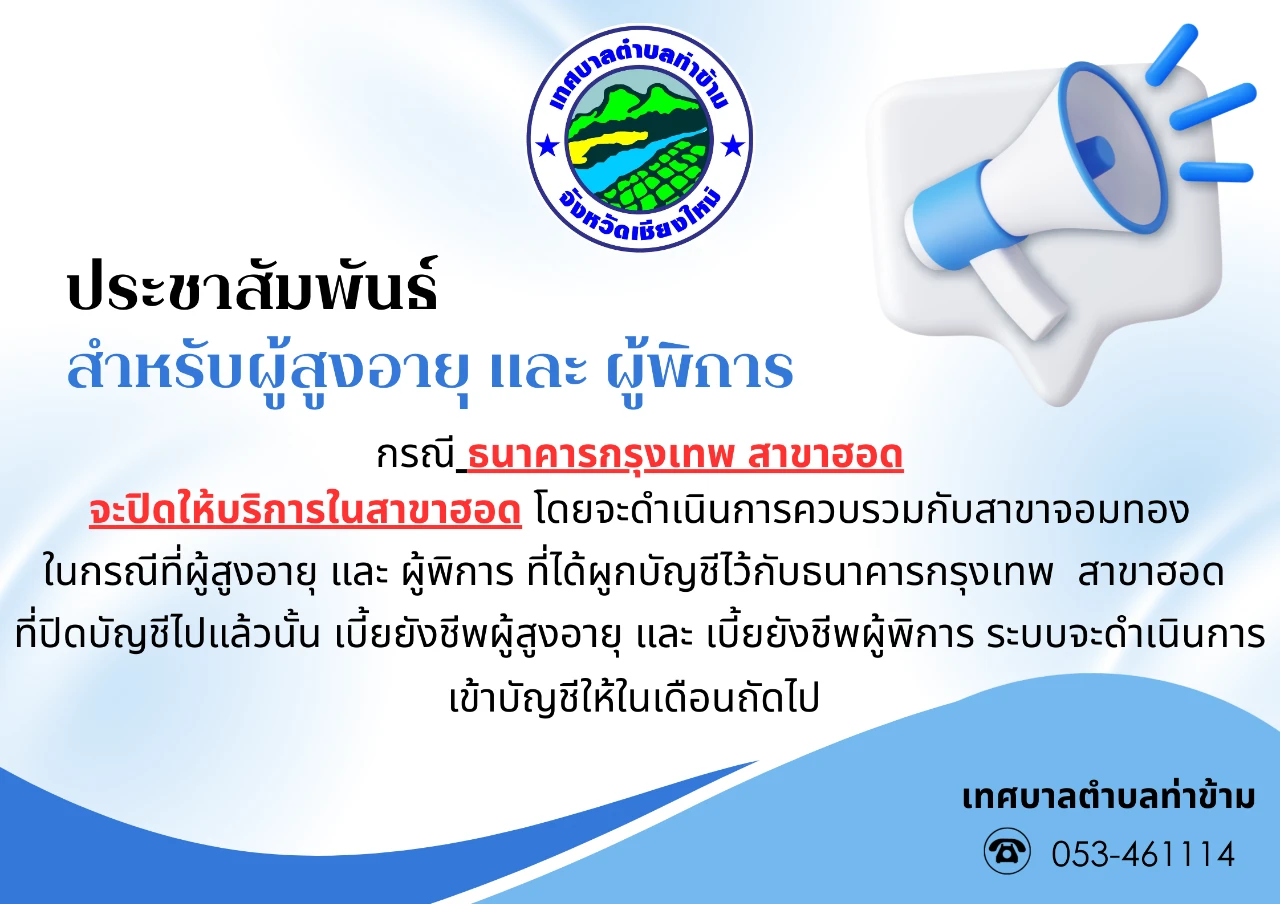 เทศบาลตำบลท่าข้าม
จังหวัดเชียงใหม่

ประชาสัมพันธ์
สำหรับผู้สูงอายุ และ ผู้พิการ

กรณี ธนาคารกรุงเทพ สาขาฮอด
จะปิดให้บริการในสาขาฮอด โดยจะดำเนินการควบรวมกับสาขาจอมทอง ในกรณีที่ผู้สูงอายุ และ ผู้พิการ ที่ได้ผูกบัญชีไว้กับธนาคารกรุงเทพ สาขาฮอด ที่ปิดบัญชีไปแล้วนั้น เบี้ยยังชีพผู้สูงอายุ และ เบี้ยยังชีพผู้พิการ ระบบจะดำเนินการเข้าบัญชีให้ในเดือนถัดไป

เทศบาลตำบลท่าข้าม
053-461114